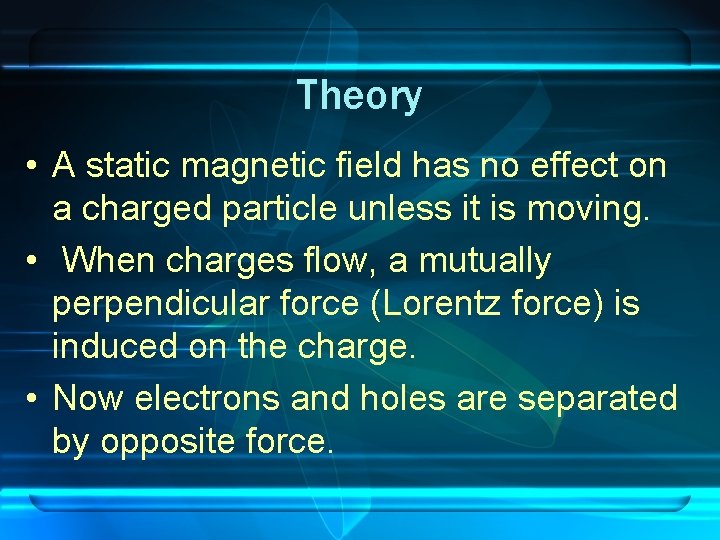 Theory

• A static magnetic field has no effect on a charged particle unless it is moving.
• When charges flow, a mutually perpendicular force (Lorentz force) is induced on the charge.
• Now electrons and holes are separated by opposite force.